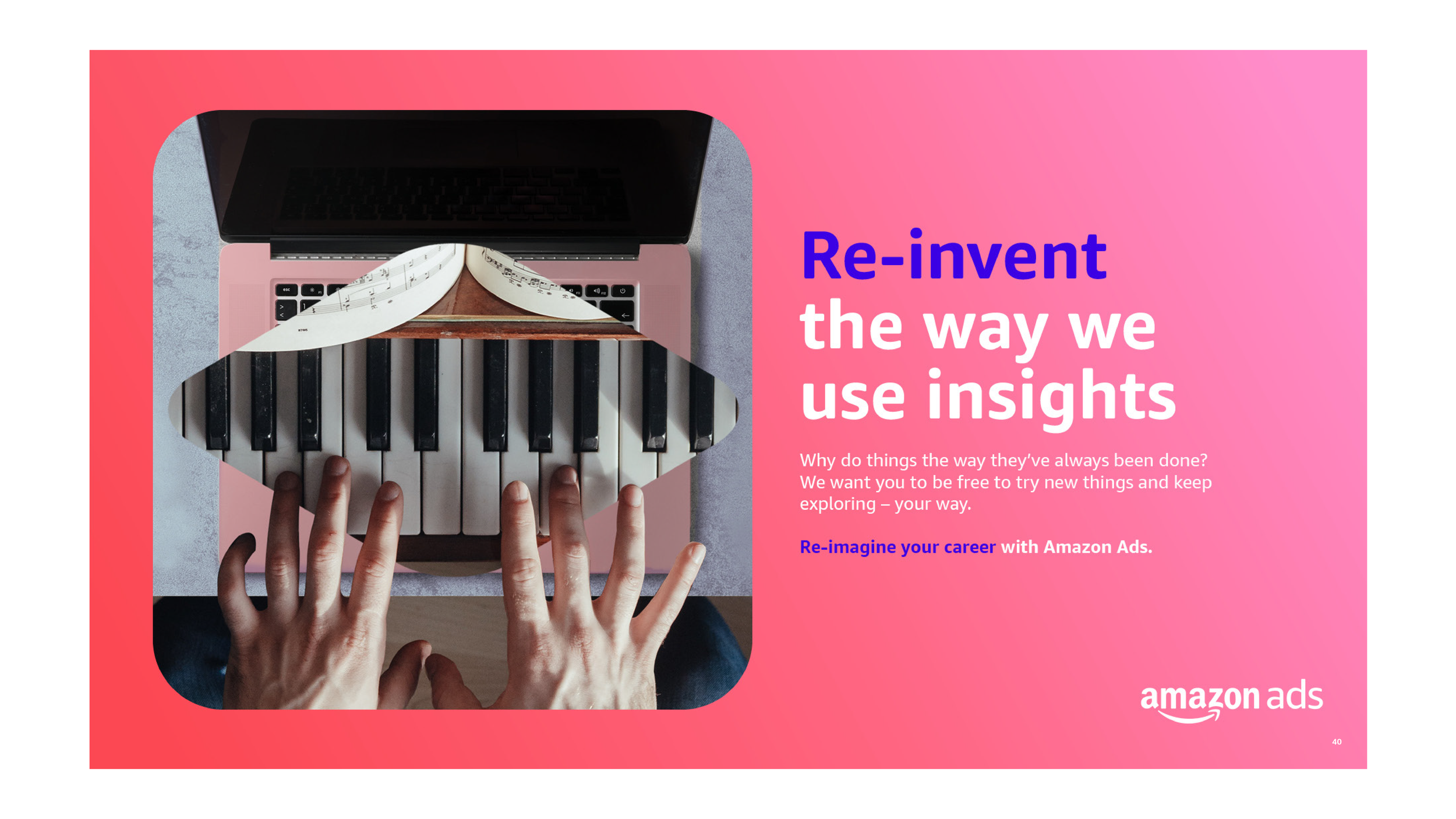 Re-invent the way we use insights

Why do things the way they've always been done? We want you to be free to try new things and keep exploring – your way.

Re-imagine your career with Amazon Ads.

amazon ads

40